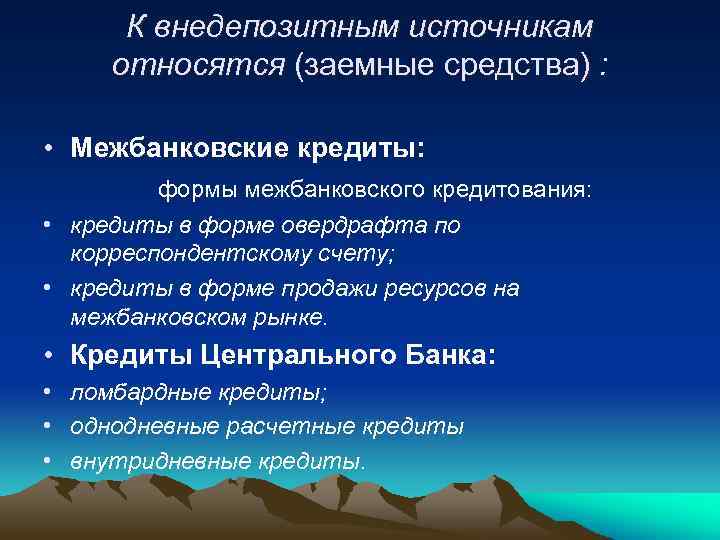 К внедепозитным источникам относятся (заемные средства) :

• Межбанковские кредиты:

формы межбанковского кредитования:

• кредиты в форме овердрафта по корреспондентскому счету;
• кредиты в форме продажи ресурсов на межбанковском рынке.

• Кредиты Центрального Банка:
• ломбардные кредиты;
• однодневные расчетные кредиты
• внутридневные кредиты.